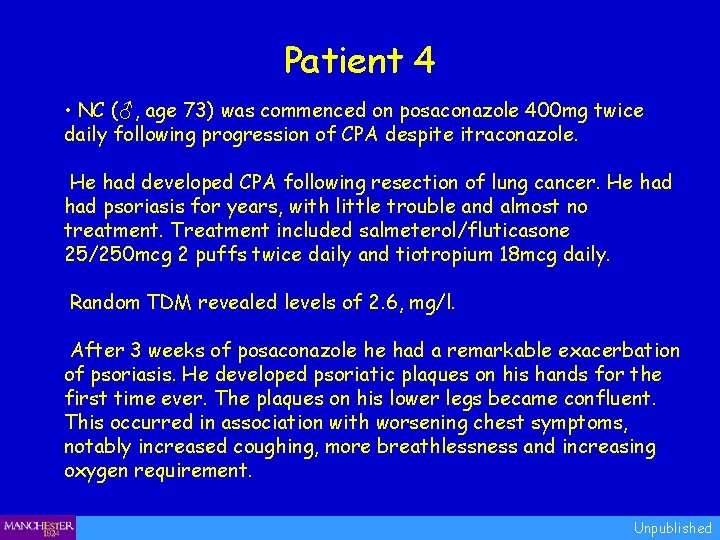 Patient 4

• NC (♂, age 73) was commenced on posaconazole 400mg twice daily following progression of CPA despite itraconazole.

He had developed CPA following resection of lung cancer. He had had psoriasis for years, with little trouble and almost no treatment. Treatment included salmeterol/fluticasone 25/250mcg 2 puffs twice daily and tiotropium 18mcg daily.

Random TDM revealed levels of 2.6, mg/l.

After 3 weeks of posaconazole he had a remarkable exacerbation of psoriasis. He developed psoriatic plaques on his hands for the first time ever. The plaques on his lower legs became confluent. This occurred in association with worsening chest symptoms, notably increased coughing, more breathlessness and increasing oxygen requirement.

MANCHESTER
1824

Unpublished